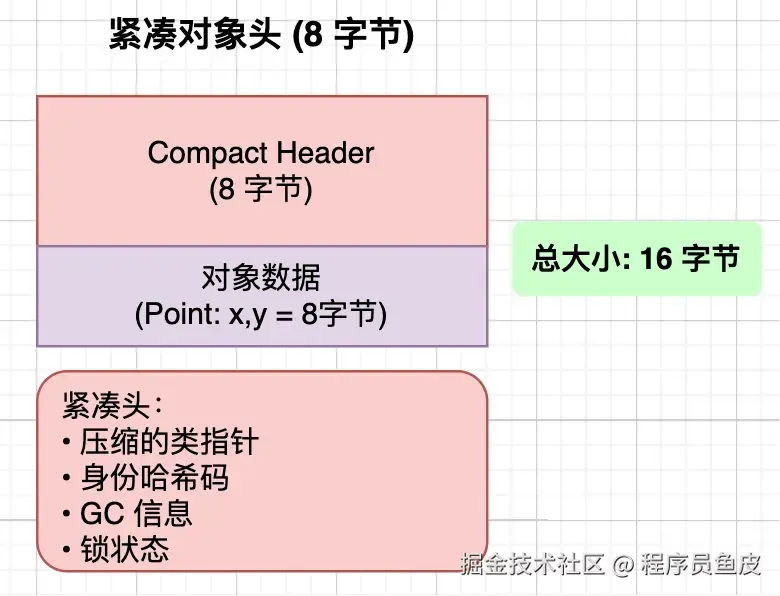 紧凑对象头 (8 字节)

Compact Header
(8 字节)

对象数据
(Point: x,y = 8字节)

总大小: 16 字节

紧凑头：
• 压缩的类指针
• 身份哈希码
• GC 信息
• 锁状态

掘金技术社区 @ 程序员鱼皮